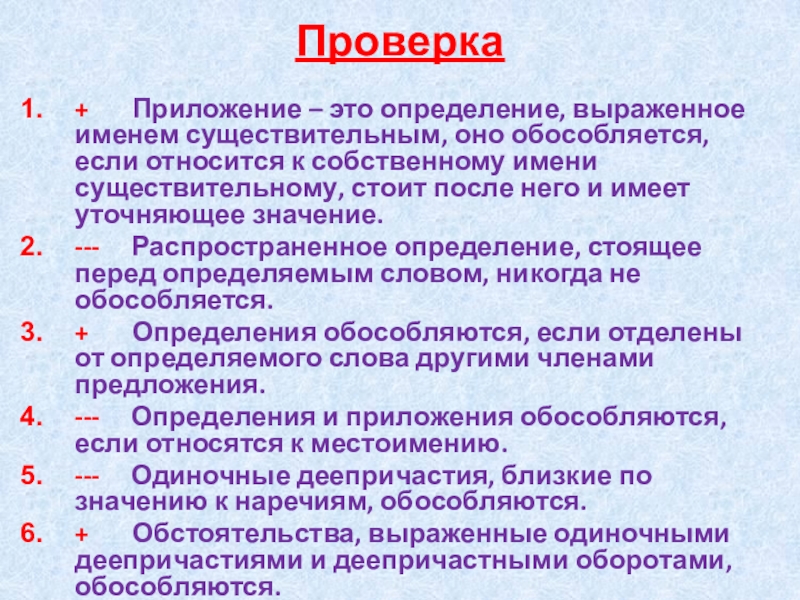 Проверка

1. + Приложение – это определение, выраженное именем существительным, оно обособляется, если относится к собственному имени существительному, стоит после него и имеет уточняющее значение.

2. --- Распространенное определение, стоящее перед определяемым словом, никогда не обособляется.

3. + Определения обособляются, если отделены от определяемого слова другими членами предложения.

4. --- Определения и приложения обособляются, если относятся к местоимению.

5. --- Одиночные деепричастия, близкие по значению к наречиям, обособляются.

6. + Обстоятельства, выраженные одиночными деепричастиями и деепричастными оборотами, обособляются.